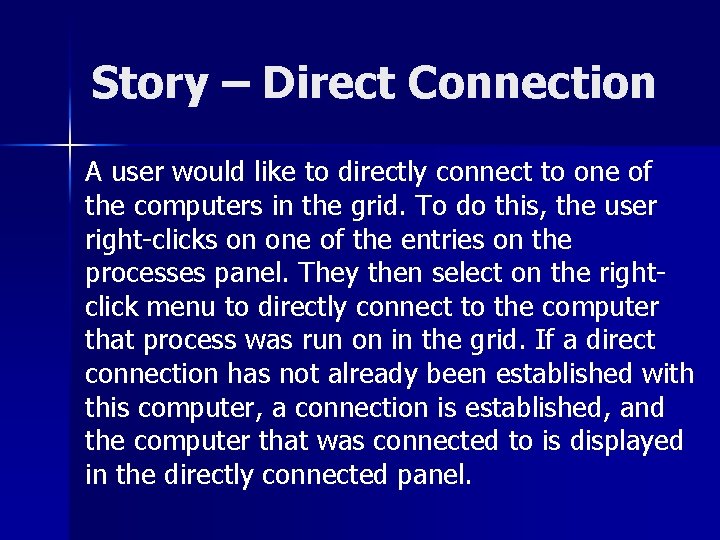 Story – Direct Connection

A user would like to directly connect to one of the computers in the grid. To do this, the user right-clicks on one of the entries on the processes panel. They then select on the right-click menu to directly connect to the computer that process was run on in the grid. If a direct connection has not already been established with this computer, a connection is established, and the computer that was connected to is displayed in the directly connected panel.